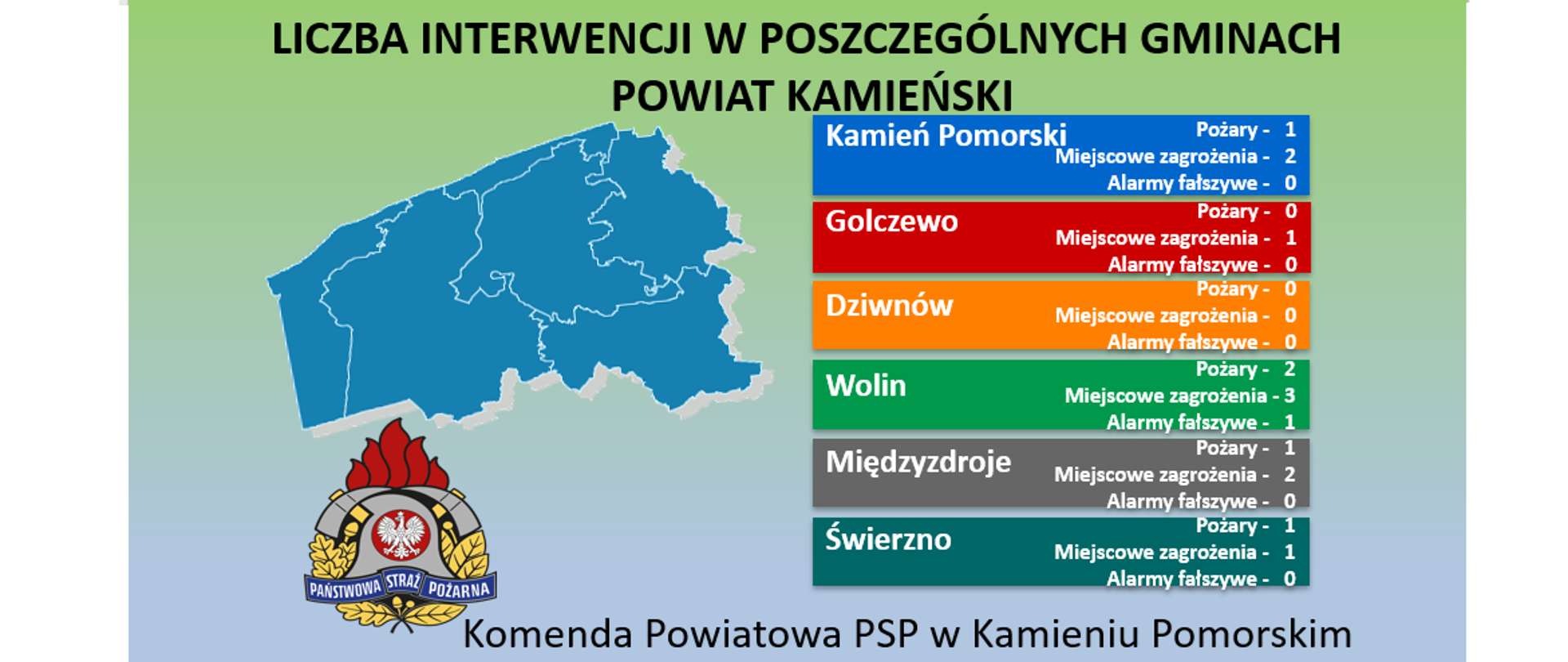 LICZBA INTERWENCJI W POSZCZEGÓLNYCH GMINACH
POWIAT KAMIEŃSKI

Kamień Pomorski
Pożary - 1
Miejscowe zagrożenia - 2
Alarmy fałszywe - 0

Golczewo
Pożary - 0
Miejscowe zagrożenia - 1
Alarmy fałszywe - 0

Dziwnów
Pożary - 0
Miejscowe zagrożenia - 0
Alarmy fałszywe - 0

Wolin
Pożary - 2
Miejscowe zagrożenia - 3
Alarmy fałszywe - 1

Międzyzdroje
Pożary - 1
Miejscowe zagrożenia - 2
Alarmy fałszywe - 0

Świerzno
Pożary - 1
Miejscowe zagrożenia - 1
Alarmy fałszywe - 0

PAŃSTWOWA STRAŻ POŻARNA

Komenda Powiatowa PSP w Kamieniu Pomorskim